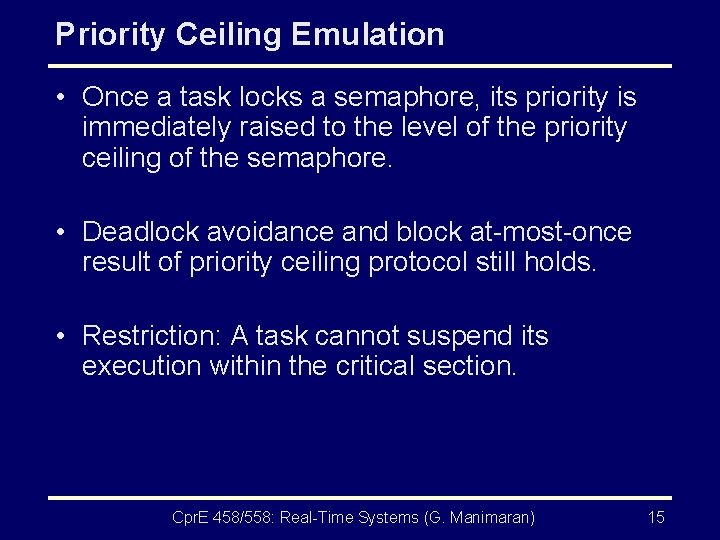 Priority Ceiling Emulation

• Once a task locks a semaphore, its priority is immediately raised to the level of the priority ceiling of the semaphore.

• Deadlock avoidance and block at-most-once result of priority ceiling protocol still holds.

• Restriction: A task cannot suspend its execution within the critical section.

CprE 458/558: Real-Time Systems (G. Manimaran) 15